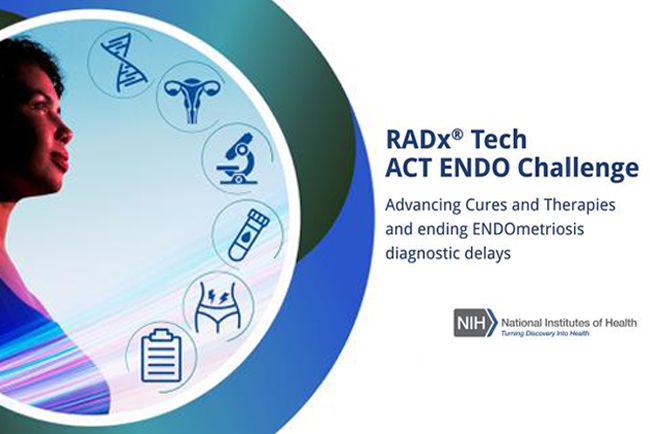 RADx® Tech
ACT ENDO Challenge

Advancing Cures and Therapies and ending ENDOmetriosis diagnostic delays

NIH National Institutes of Health
Turning Discovery Into Health